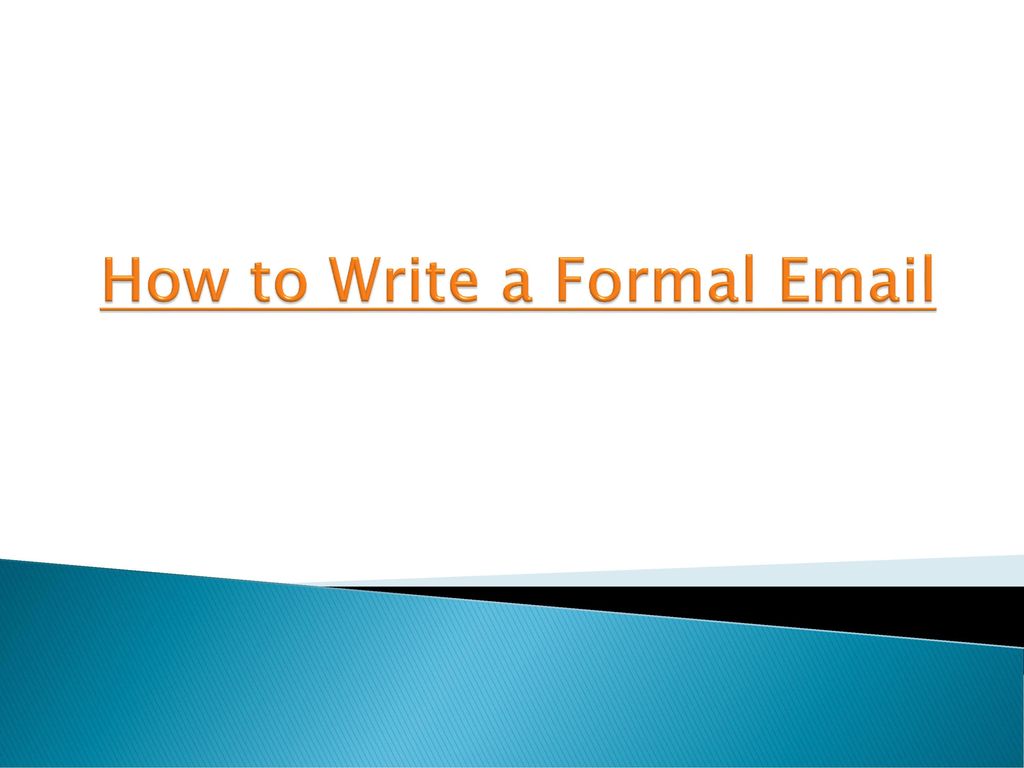 How to Write a Formal Email